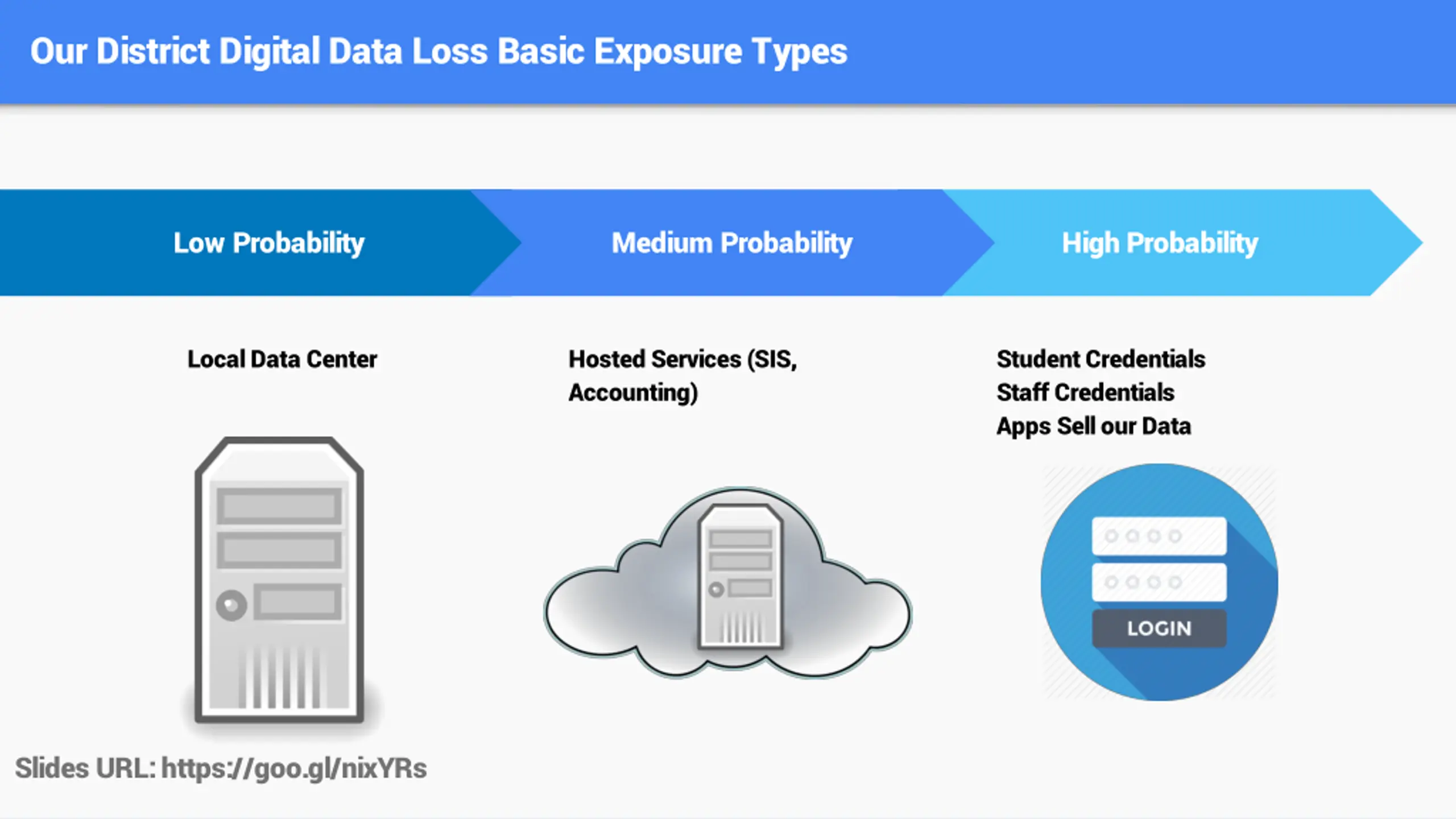 Our District Digital Data Loss Basic Exposure Types

Low Probability

Medium Probability

High Probability

Local Data Center

Hosted Services (SIS, Accounting)

Student Credentials
Staff Credentials
Apps Sell our Data

LOGIN

Slides URL: https://goo.gl/nixYRs